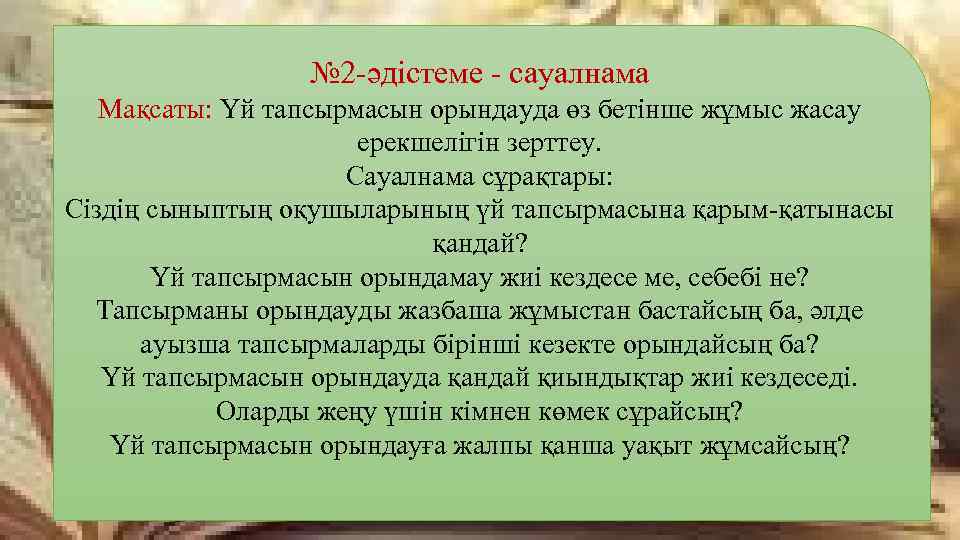 №2-әдістеме - сауалнама
Мақсаты: Үй тапсырмасын орындауда өз бетінше жұмыс жасау ерекшелігін зерттеу.
Сауалнама сұрақтары:
Сіздің сыныптың оқушыларының үй тапсырмасына қарым-қатынасы қандай?
Үй тапсырмасын орындамау жиі кездесе ме, себебі не?
Тапсырманы орындауды жазбаша жұмыстан бастайсың ба, әлде ауызша тапсырмаларды бірінші кезекте орындайсың ба?
Үй тапсырмасын орындауда қандай қиындықтар жиі кездеседі. Оларды жеңу үшін кімнен көмек сұрайсың?
Үй тапсырмасын орындауға жалпы қанша уақыт жұмсайсың?